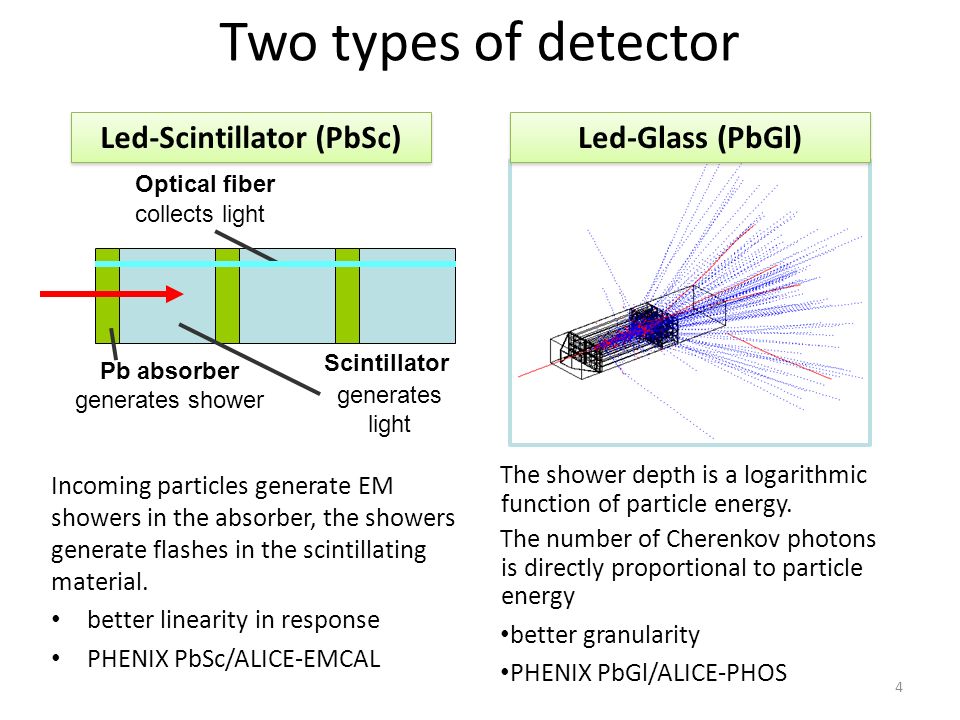 Two types of detector

Led-Scintillator (PbSc)

Optical fiber
collects light

Pb absorber
generates shower

Scintillator
generates light

Incoming particles generate EM showers in the absorber, the showers generate flashes in the scintillating material.

• better linearity in response
• PHENIX PbSc/ALICE-EMCAL

Led-Glass (PbGl)

The shower depth is a logarithmic function of particle energy.

The number of Cherenkov photons is directly proportional to particle energy

•better granularity
•PHENIX PbGl/ALICE-PHOS

4